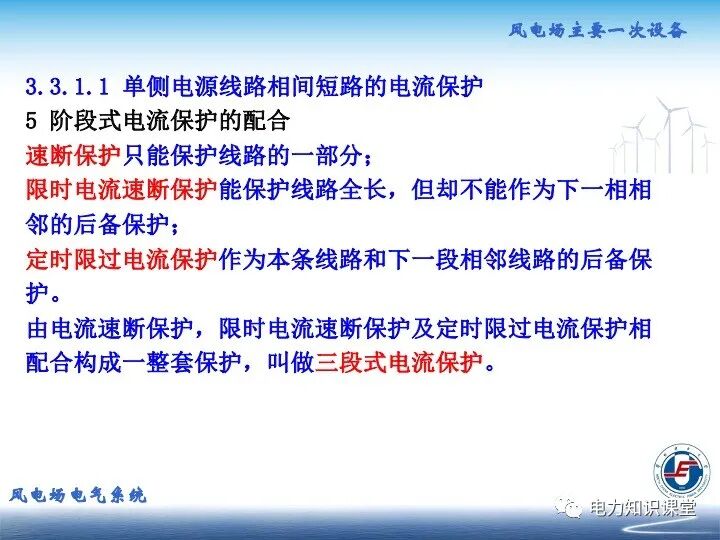 风电场主要一次设备

3.3.1.1 单侧电源线路相间短路的电流保护
5 阶段式电流保护的配合
速断保护只能保护线路的一部分；
限时电流速断保护能保护线路全长，但却不能作为下一相相邻的后备保护；
定时限过电流保护作为本条线路和下一段相邻线路的后备保护。
由电流速断保护，限时电流速断保护及定时限过电流保护相配合构成一整套保护，叫做三段式电流保护。

风电场电气系统

电力知识课堂